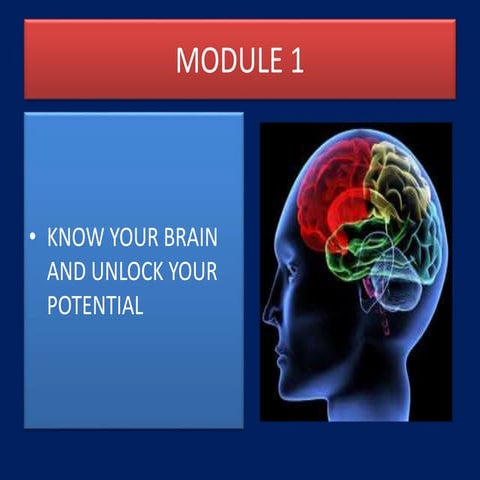 MODULE 1

• KNOW YOUR BRAIN AND UNLOCK YOUR POTENTIAL